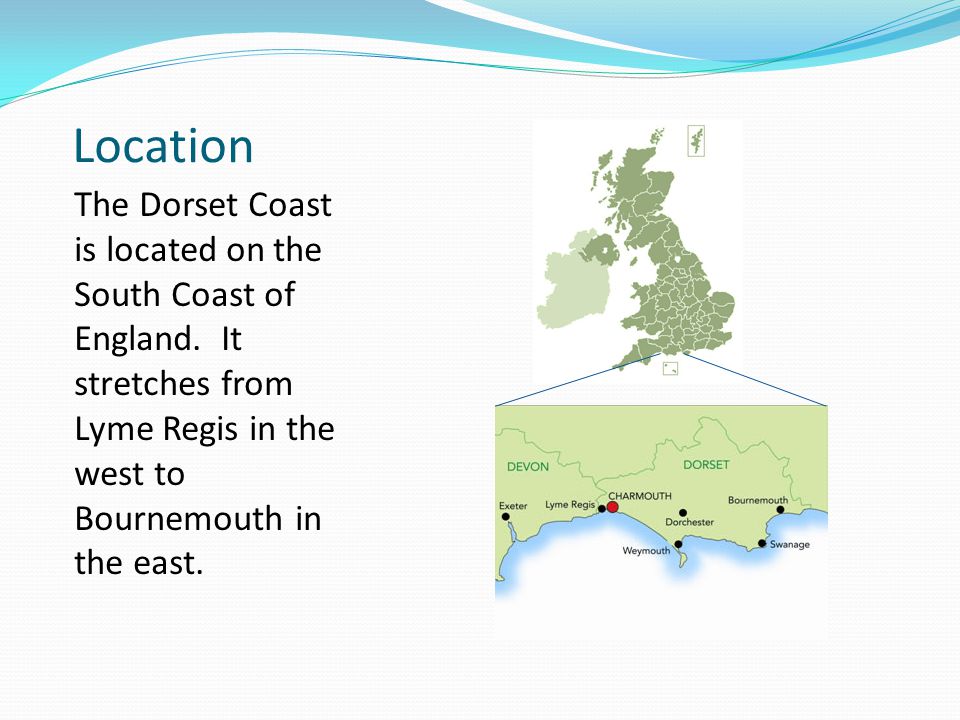 Location

The Dorset Coast is located on the South Coast of England.  It stretches from Lyme Regis in the west to Bournemouth in the east.

DEVON
DORSET
Exeter
Lyme Regis
CHARMOUTH
Dorchester
Bournemouth
Weymouth
Swanage